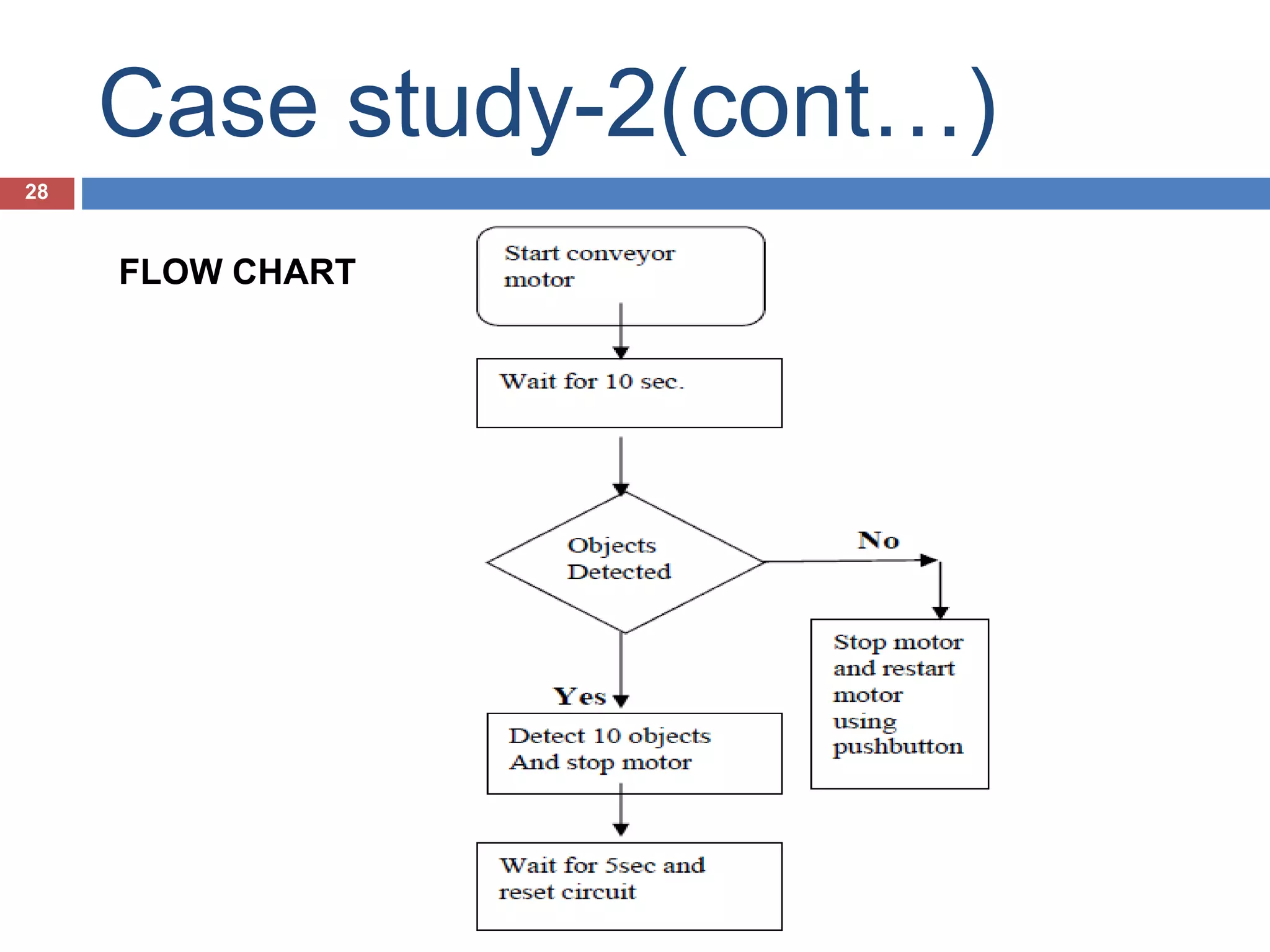 Case study-2(cont…)

28

FLOW CHART

Start conveyor motor

Wait for 10 sec.

Objects Detected

No

Stop motor and restart motor using pushbutton

Yes

Detect 10 objects And stop motor

Wait for 5sec and reset circuit